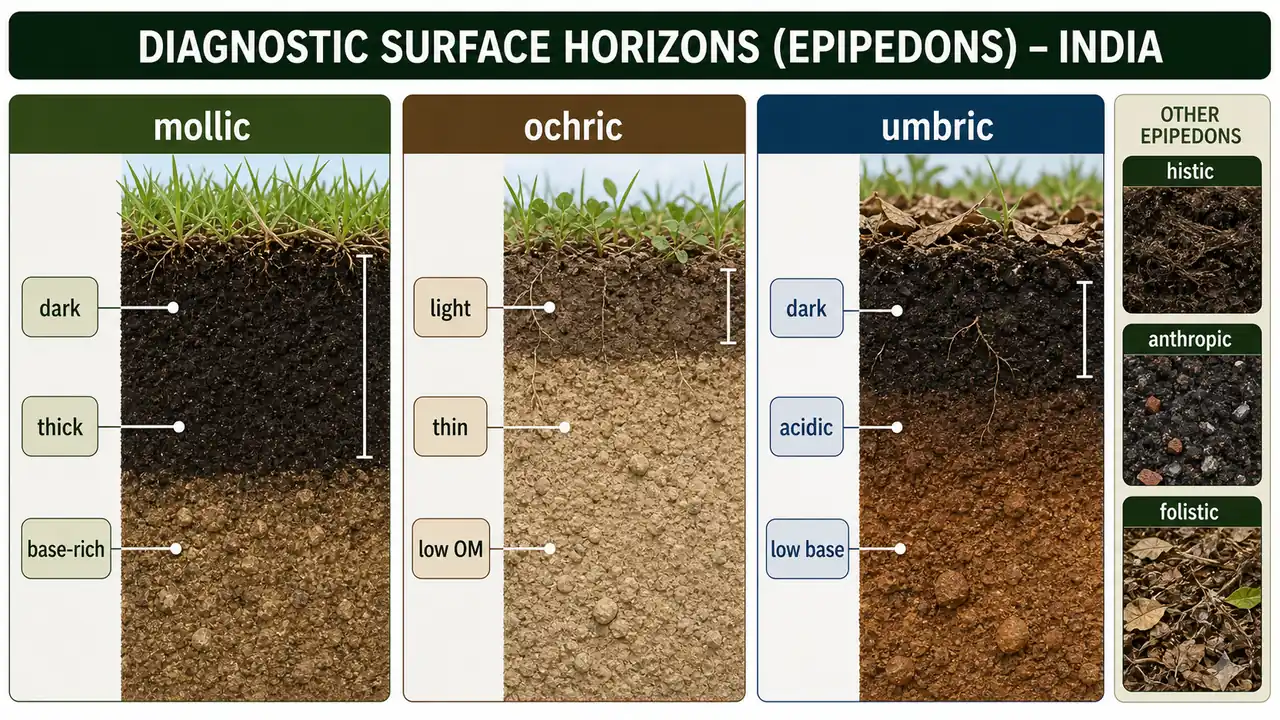 DIAGNOSTIC SURFACE HORIZONS (EPIPEDONS) – INDIA

mollic

dark

thick

base-rich

ochric

light

thin

low OM

umbric

dark

acidic

low base

OTHER EPIPEDONS

histic

anthropic

folistic